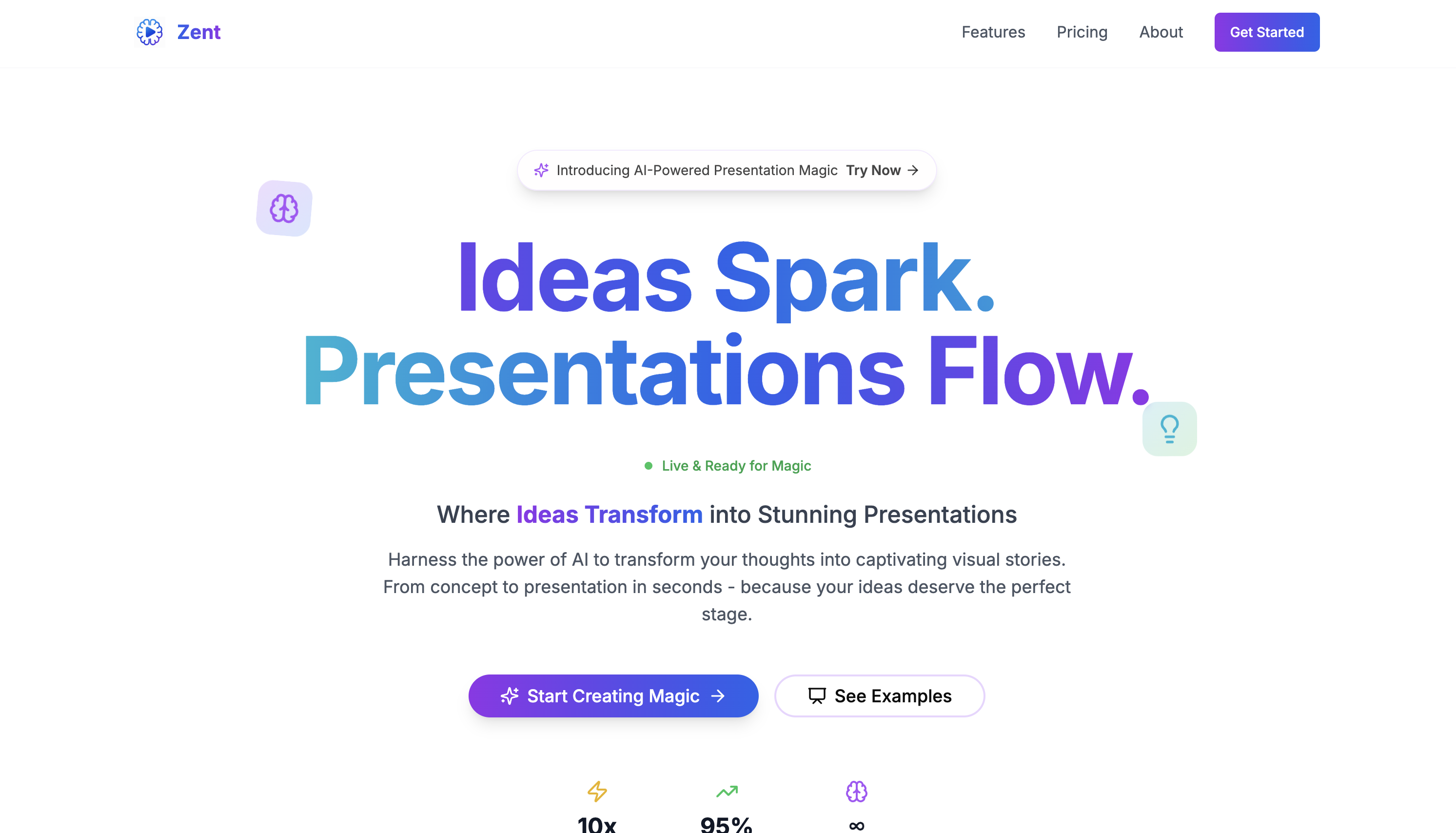 Zent

Features Pricing About Get Started

Introducing AI-Powered Presentation Magic Try Now →

Ideas Spark.
Presentations Flow.

Live & Ready for Magic

Where Ideas Transform into Stunning Presentations

Harness the power of AI to transform your thoughts into captivating visual stories. From concept to presentation in seconds - because your ideas deserve the perfect stage.

Start Creating Magic →

See Examples

10x

95%

∞